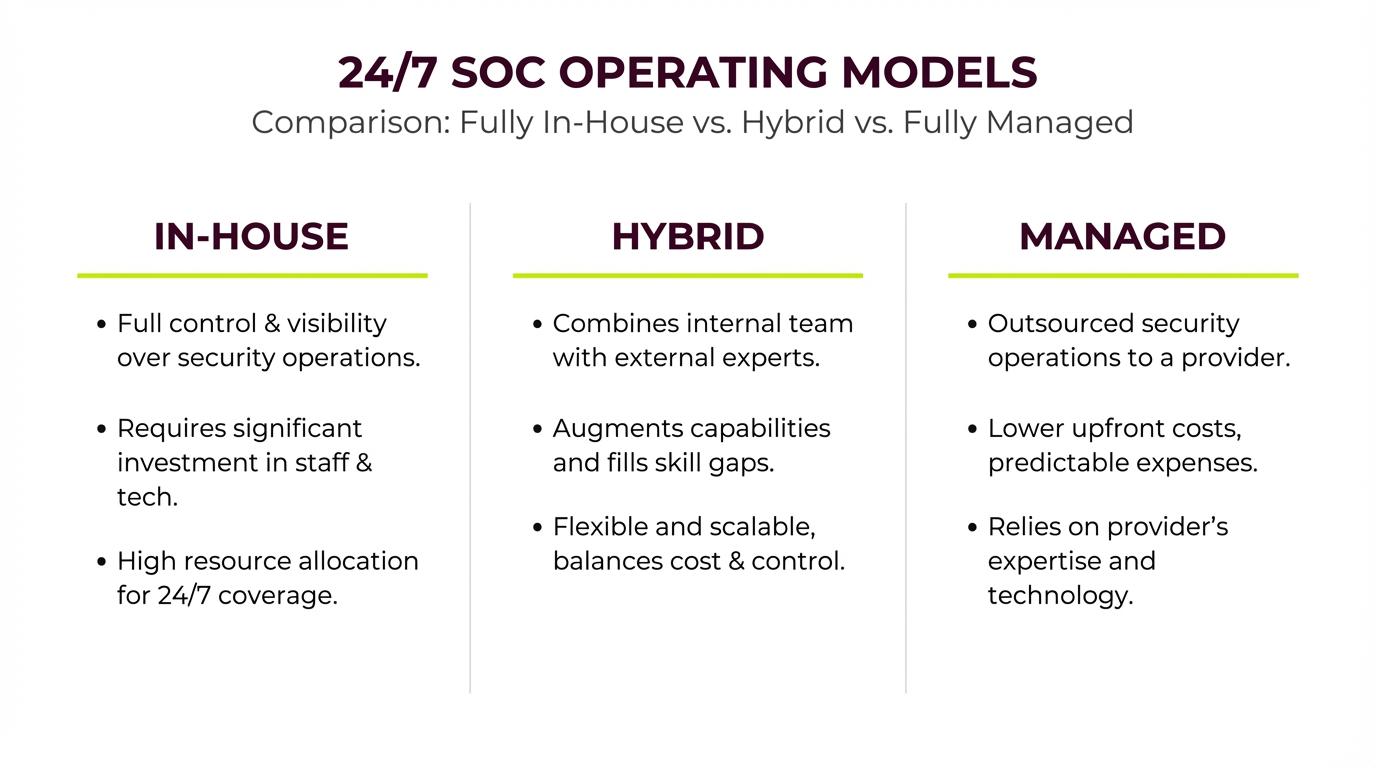 24/7 SOC OPERATING MODELS
Comparison: Fully In-House vs. Hybrid vs. Fully Managed

IN-HOUSE

• Full control & visibility over security operations.

• Requires significant investment in staff & tech.

• High resource allocation for 24/7 coverage.

HYBRID

• Combines internal team with external experts.

• Augments capabilities and fills skill gaps.

• Flexible and scalable, balances cost & control.

MANAGED

• Outsourced security operations to a provider.

• Lower upfront costs, predictable expenses.

• Relies on provider's expertise and technology.